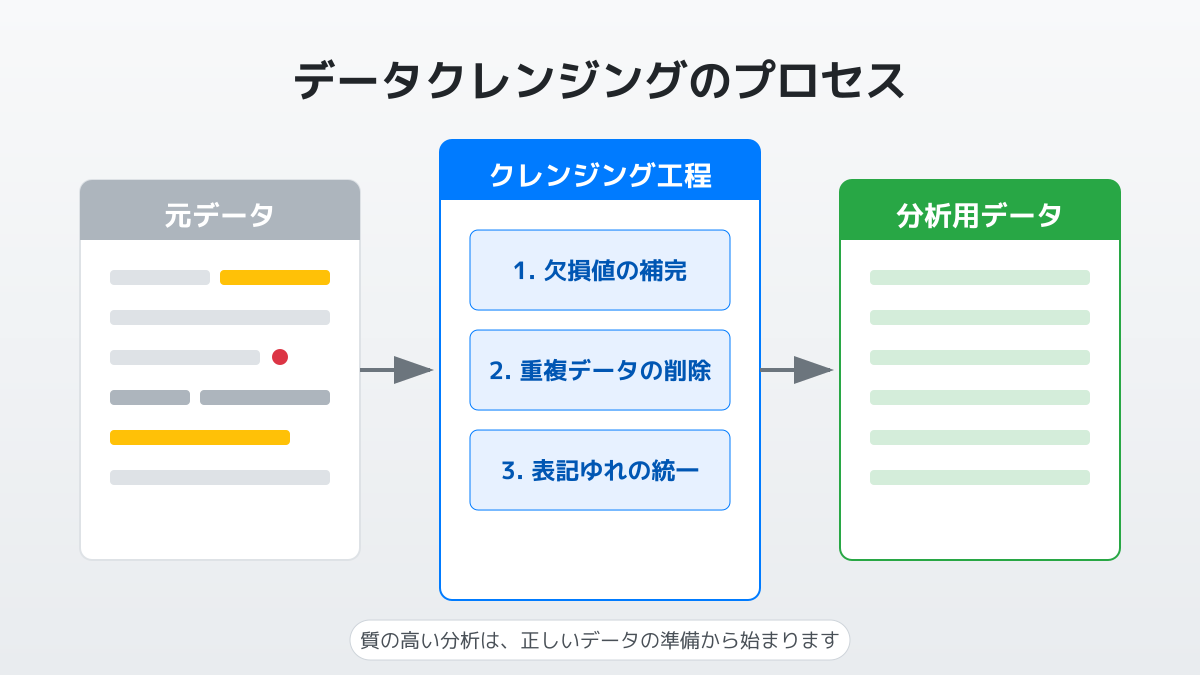 データクレンジングのプロセス

元データ

クレンジング工程

1. 欠損値の補完

2. 重複データの削除

3. 表記ゆれの統一

分析用データ

質の高い分析は、正しいデータの準備から始まります